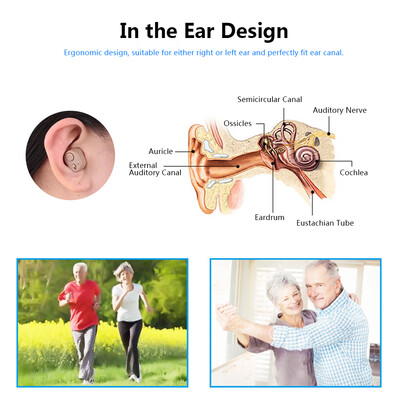 In the Ear Design

Ergonomic design, suitable for either right or left ear and perfectly fit ear canal.

Semicircular Canal
Auditory Nerve
Ossicles
Auricle
External Auditory Canal
Cochlea
Eardrum
Eustachian Tube